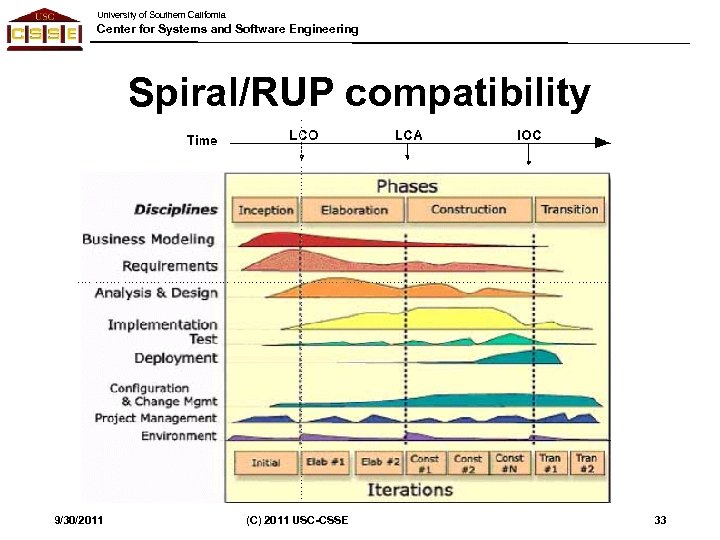 USC
CSSE
University of Southern California
Center for Systems and Software Engineering

Spiral/RUP compatibility

Time LCO LCA IOC

Phases

Disciplines

Inception Elaboration Construction Transition

Business Modeling
Requirements
Analysis & Design
Implementation
Test
Deployment
Configuration & Change Mgmt
Project Management
Environment

Initial Elab #1 Elab #2 Const #1 Const #2 Const #N Tran #1 Tran #2

Iterations

9/30/2011 (C) 2011 USC-CSSE 33